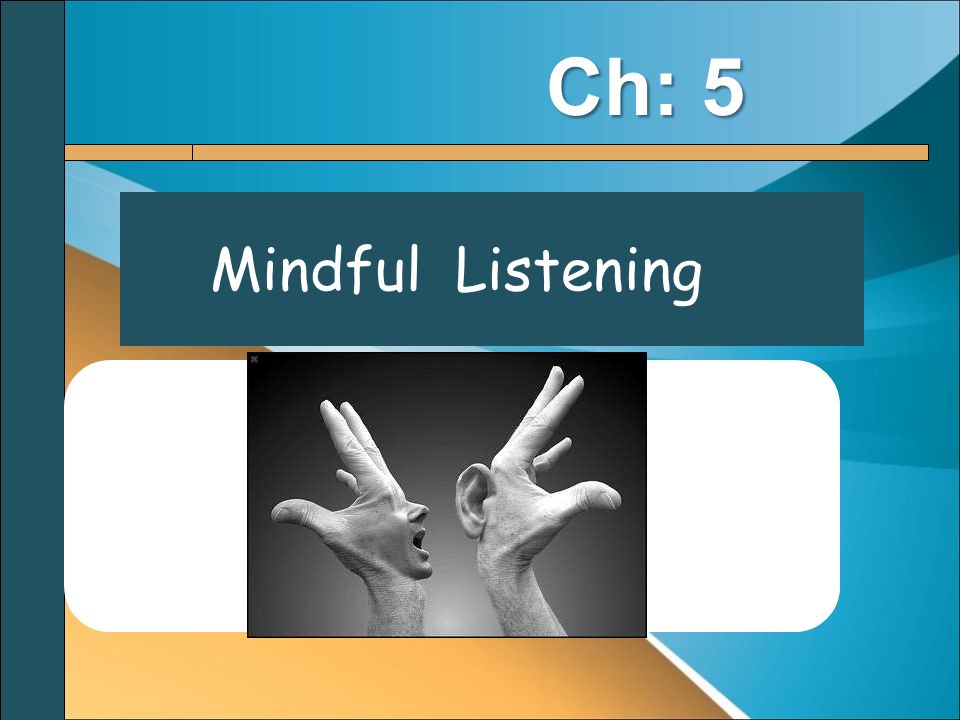 Ch: 5

Mindful Listening